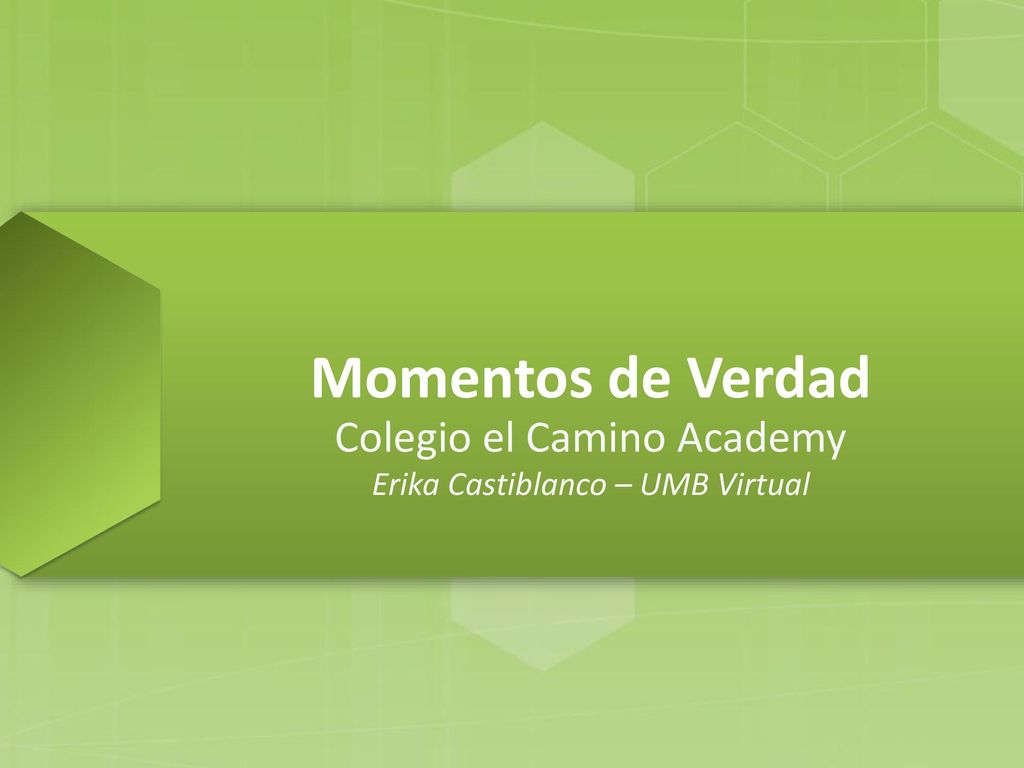 Momentos de Verdad
Colegio el Camino Academy
Erika Castiblanco – UMB Virtual